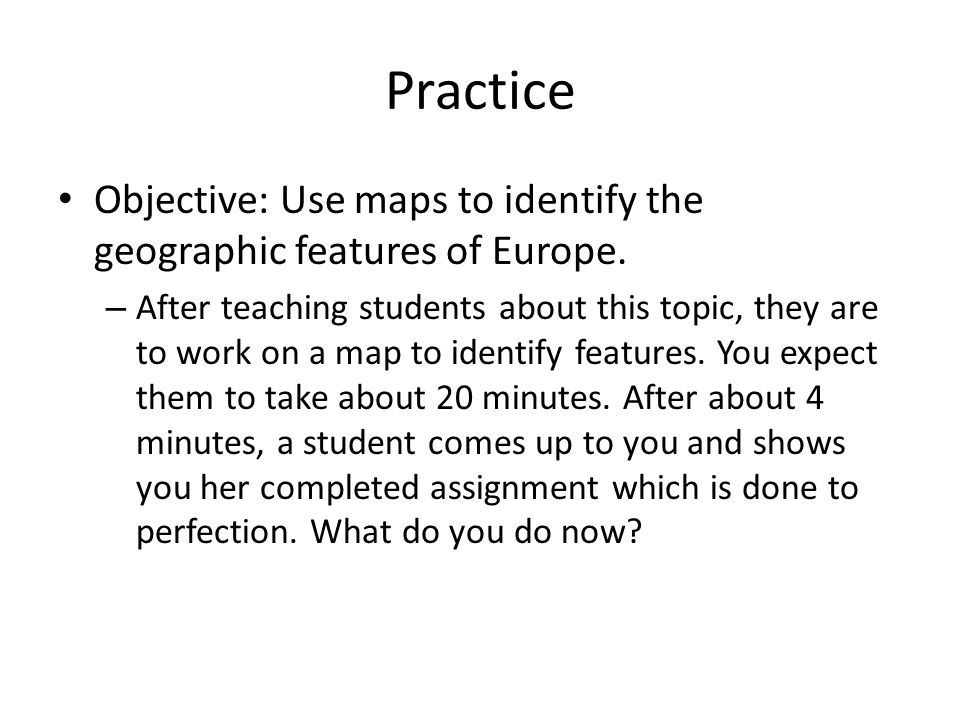 Practice

• Objective: Use maps to identify the geographic features of Europe.

– After teaching students about this topic, they are to work on a map to identify features. You expect them to take about 20 minutes. After about 4 minutes, a student comes up to you and shows you her completed assignment which is done to perfection. What do you do now?